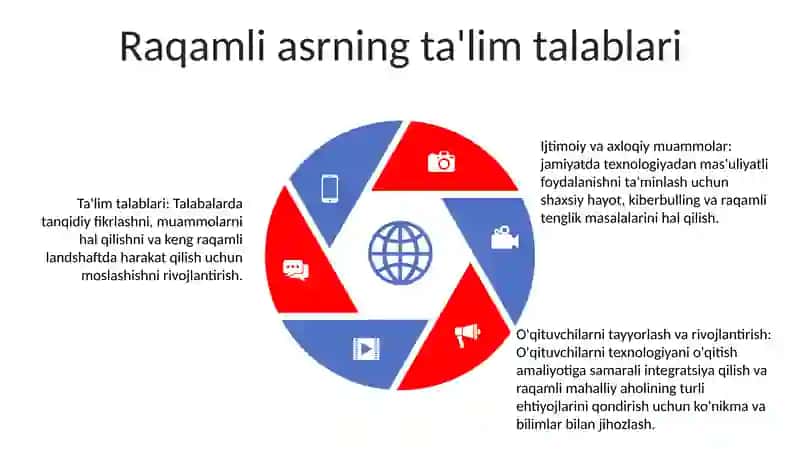 Raqamli asrning ta'lim talablari

Ta'lim talablari: Talabalarda tanqidiy fikrlashni, muammolarni hal qilishni va keng raqamli landshaftda harakat qilish uchun moslashishni rivojlantirish.

Ijtimoiy va axloqiy muammolar: jamiyatda texnologiyadan mas'uliyatli foydalanishni ta'minlash uchun shaxsiy hayot, kiberbulling va raqamli tenglik masalalarini hal qilish.

O'qituvchilarni tayyorlash va rivojlantirish: O'qituvchilarni texnologiyani o'qitish amaliyotiga samarali integratsiya qilish va raqamli mahalliy aholining turli ehtiyojlarini qondirish uchun ko'nikma va bilimlar bilan jihozlash.